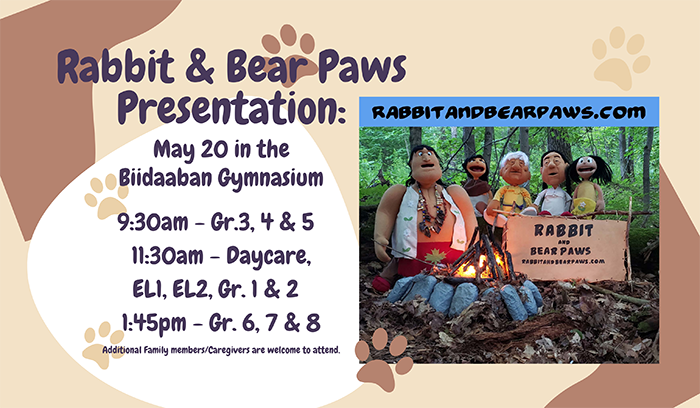 Rabbit & Bear Paws Presentation:

May 20 in the Biidaaban Gymnasium

9:30am - Gr.3, 4 & 5
11:30am - Daycare, EL1, EL2, Gr. 1 & 2
1:45pm - Gr. 6, 7 & 8

Additional Family members/Caregivers are welcome to attend.

RABBITANDBEARPAWS.COM

RABBIT AND BEAR PAWS
RABBITANDBEARPAWS.COM